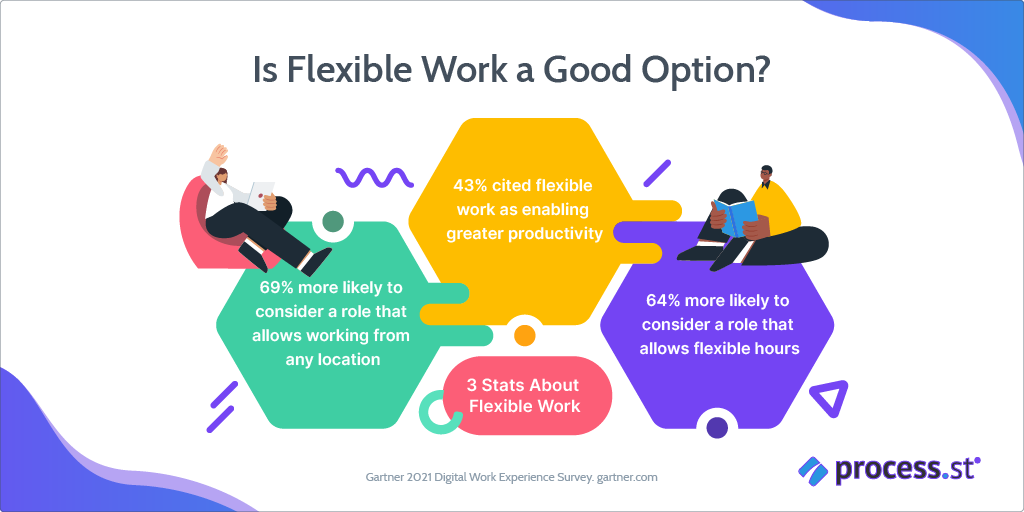 Is Flexible Work a Good Option?

43% cited flexible work as enabling greater productivity

69% more likely to consider a role that allows working from any location

64% more likely to consider a role that allows flexible hours

3 Stats About Flexible Work

Gartner 2021 Digital Work Experience Survey. gartner.com

process.st